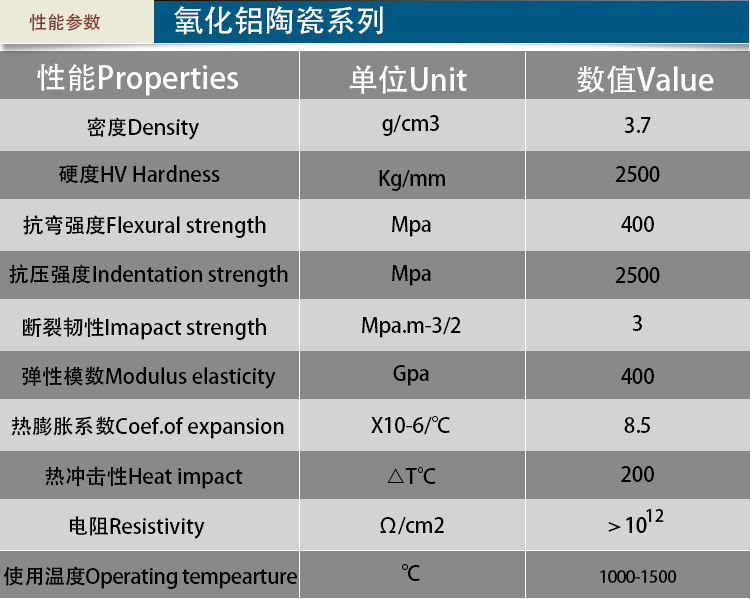 性能参数

氧化铝陶瓷系列

| 性能Properties | 单位Unit | 数值Value |
|---|---|---|
| 密度Density | g/cm3 | 3.7 |
| 硬度HV Hardness | Kg/mm | 2500 |
| 抗弯强度Flexural strength | Mpa | 400 |
| 抗压强度Indentation strength | Mpa | 2500 |
| 断裂韧性Imapact strength | Mpa.m-3/2 | 3 |
| 弹性模数Modulus elasticity | Gpa | 400 |
| 热膨胀系数Coef.of expansion | X10-6/℃ | 8.5 |
| 热冲击性Heat impact | △T℃ | 200 |
| 电阻Resistivity | Ω/cm2 | $>10^{12}$ |
| 使用温度Operating tempearture | ℃ | 1000-1500 |